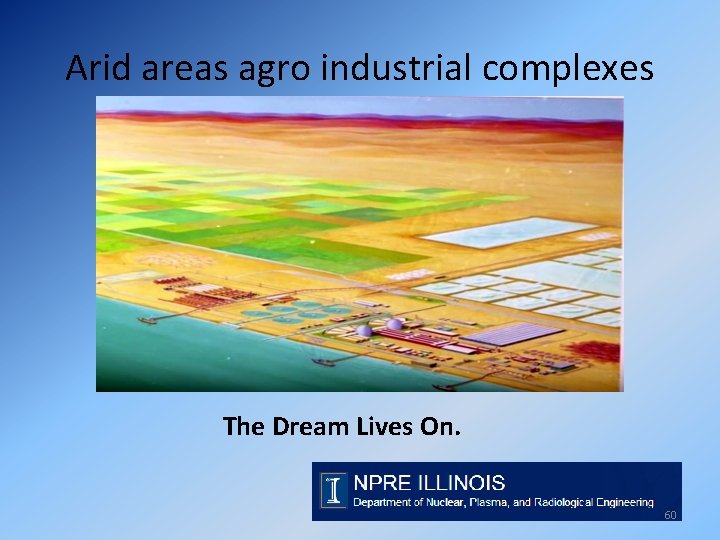 Arid areas agro industrial complexes

The Dream Lives On.

NPRE ILLINOIS
Department of Nuclear, Plasma, and Radiological Engineering

60